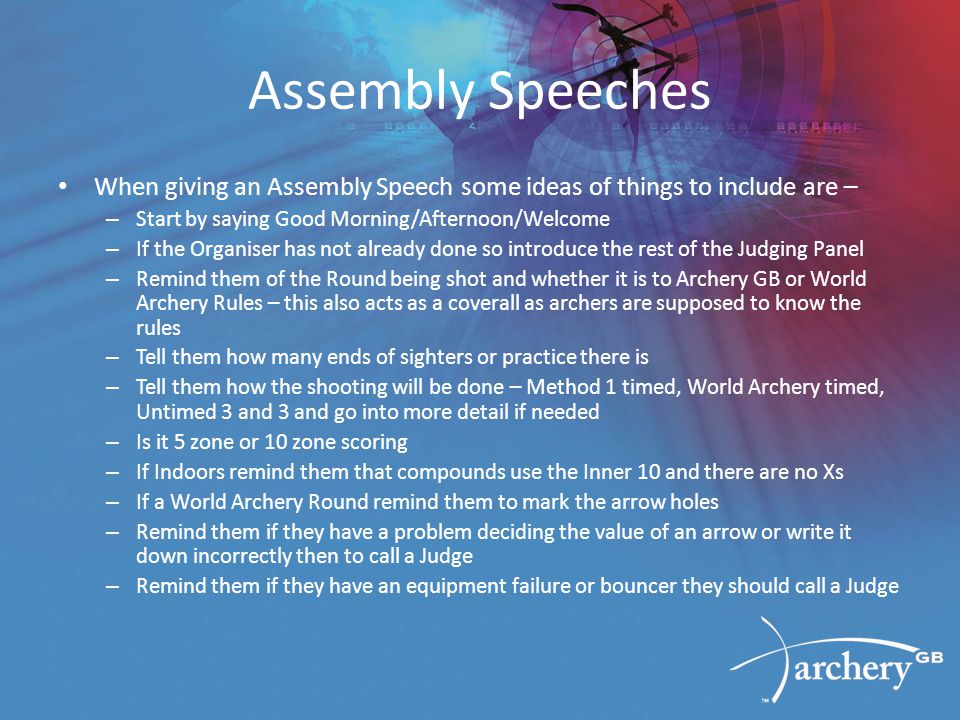 Assembly Speeches

• When giving an Assembly Speech some ideas of things to include are –
– Start by saying Good Morning/Afternoon/Welcome
– If the Organiser has not already done so introduce the rest of the Judging Panel
– Remind them of the Round being shot and whether it is to Archery GB or World Archery Rules – this also acts as a coverall as archers are supposed to know the rules
– Tell them how many ends of sighters or practice there is
– Tell them how the shooting will be done – Method 1 timed, World Archery timed, Untimed 3 and 3 and go into more detail if needed
– Is it 5 zone or 10 zone scoring
– If Indoors remind them that compounds use the Inner 10 and there are no Xs
– If a World Archery Round remind them to mark the arrow holes
– Remind them if they have a problem deciding the value of an arrow or write it down incorrectly then to call a Judge
– Remind them if they have an equipment failure or bouncer they should call a Judge

archery GB